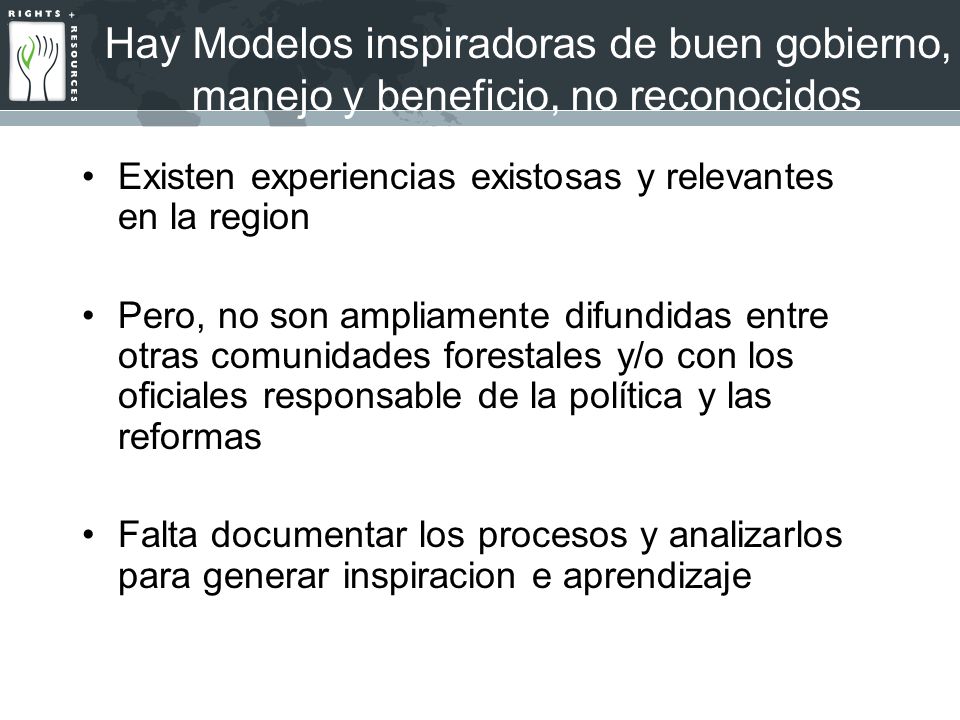 RIGHTS + RESOURCES

Hay Modelos inspiradoras de buen gobierno, manejo y beneficio, no reconocidos

• Existen experiencias existosas y relevantes en la region

• Pero, no son ampliamente difundidas entre otras comunidades forestales y/o con los oficiales responsable de la política y las reformas

• Falta documentar los procesos y analizarlos para generar inspiracion e aprendizaje